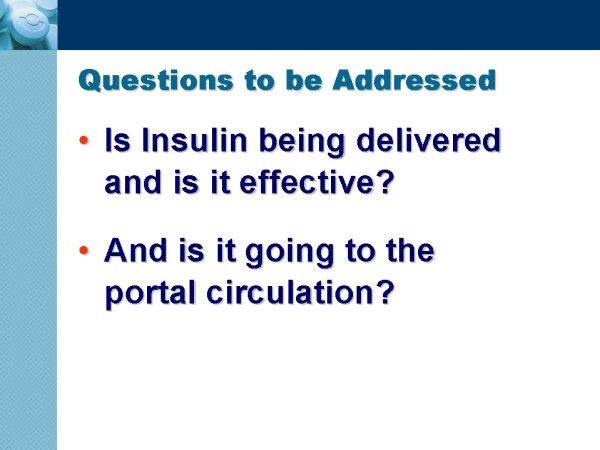 Questions to be Addressed

• Is Insulin being delivered and is it effective?

• And is it going to the portal circulation?